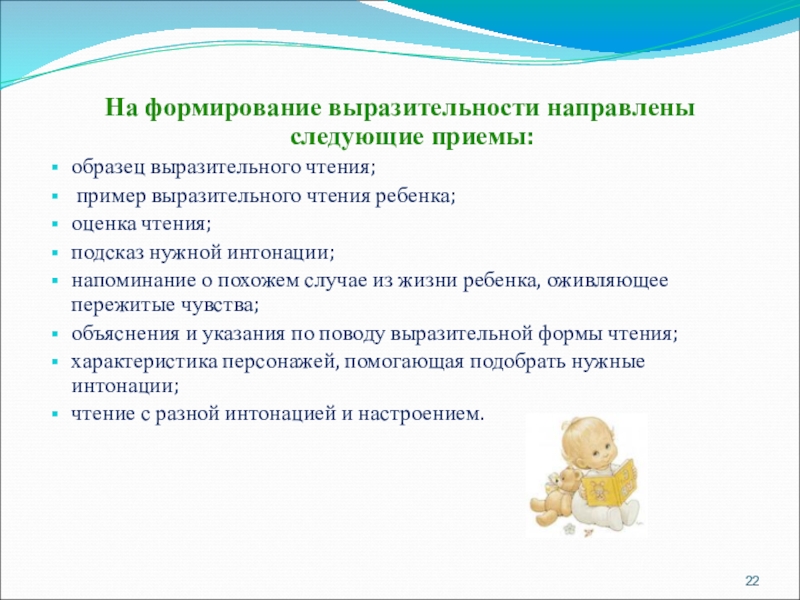 На формирование выразительности направлены следующие приемы:

- образец выразительного чтения;
- пример выразительного чтения ребенка;
- оценка чтения;
- подсказ нужной интонации;
- напоминание о похожем случае из жизни ребенка, оживляющее пережитые чувства;
- объяснения и указания по поводу выразительной формы чтения;
- характеристика персонажей, помогающая подобрать нужные интонации;
- чтение с разной интонацией и настроением.

22